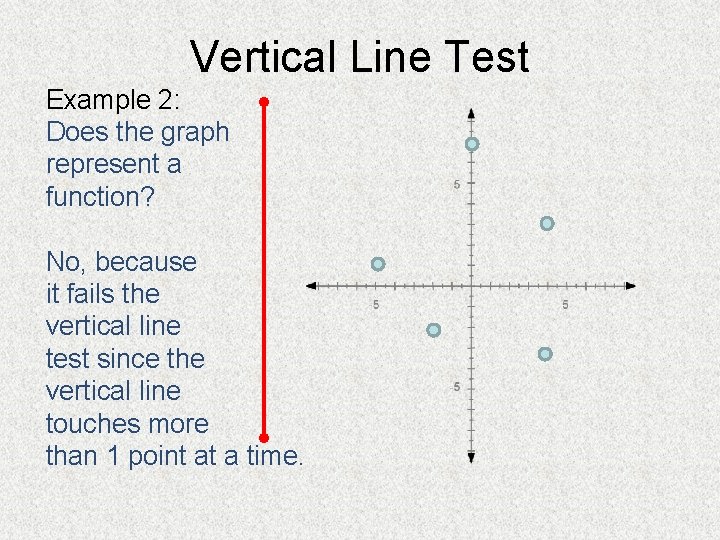 Vertical Line Test

Example 2:
Does the graph represent a function?

No, because it fails the vertical line test since the vertical line touches more than 1 point at a time.

5
5
5
5